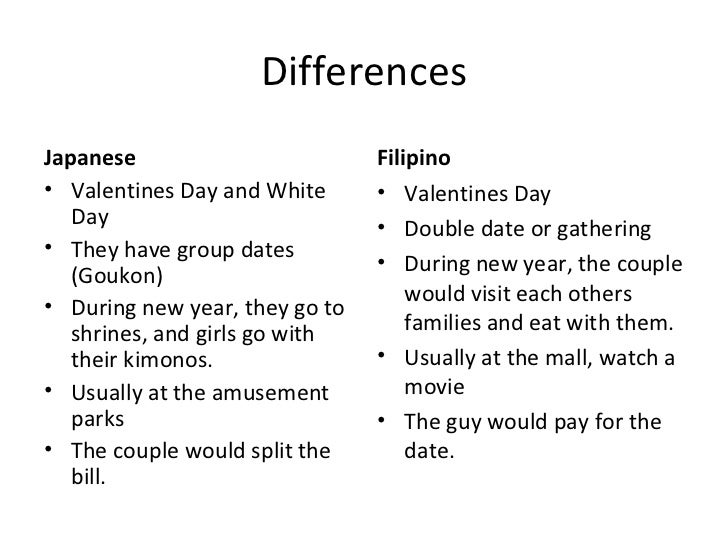 Differences

Japanese
• Valentines Day and White Day
• They have group dates (Goukon)
• During new year, they go to shrines, and girls go with their kimonos.
• Usually at the amusement parks
• The couple would split the bill.

Filipino
• Valentines Day
• Double date or gathering
• During new year, the couple would visit each others families and eat with them.
• Usually at the mall, watch a movie
• The guy would pay for the date.